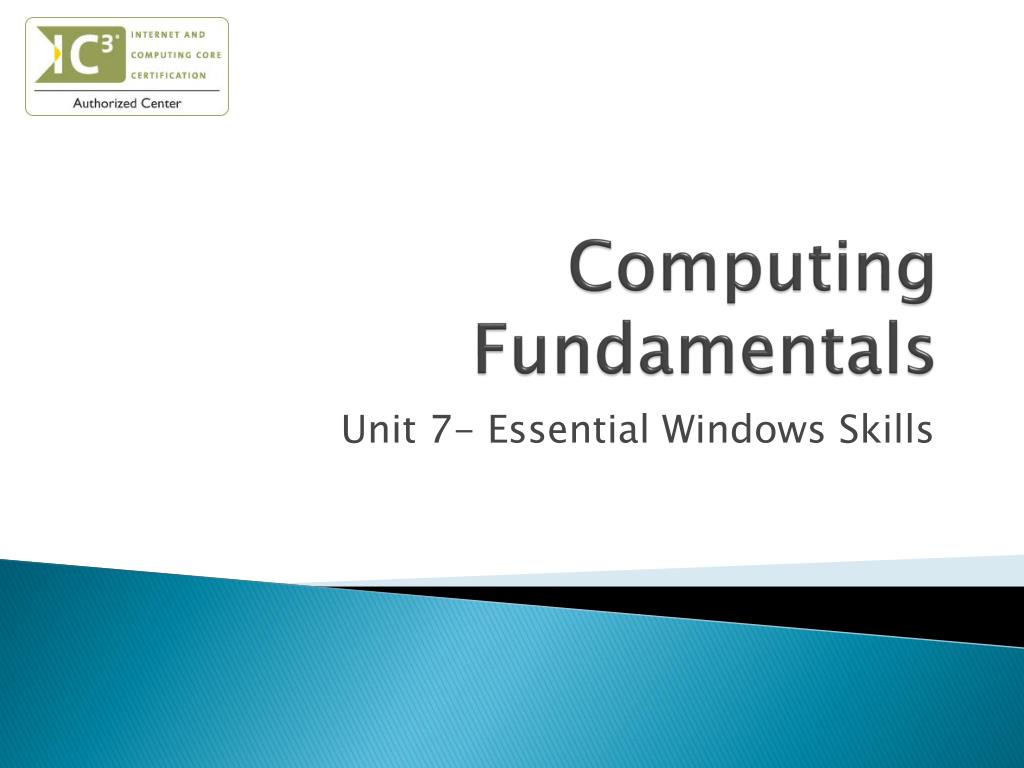 IC³
INTERNET AND COMPUTING CORE CERTIFICATION
Authorized Center

Computing Fundamentals

Unit 7- Essential Windows Skills